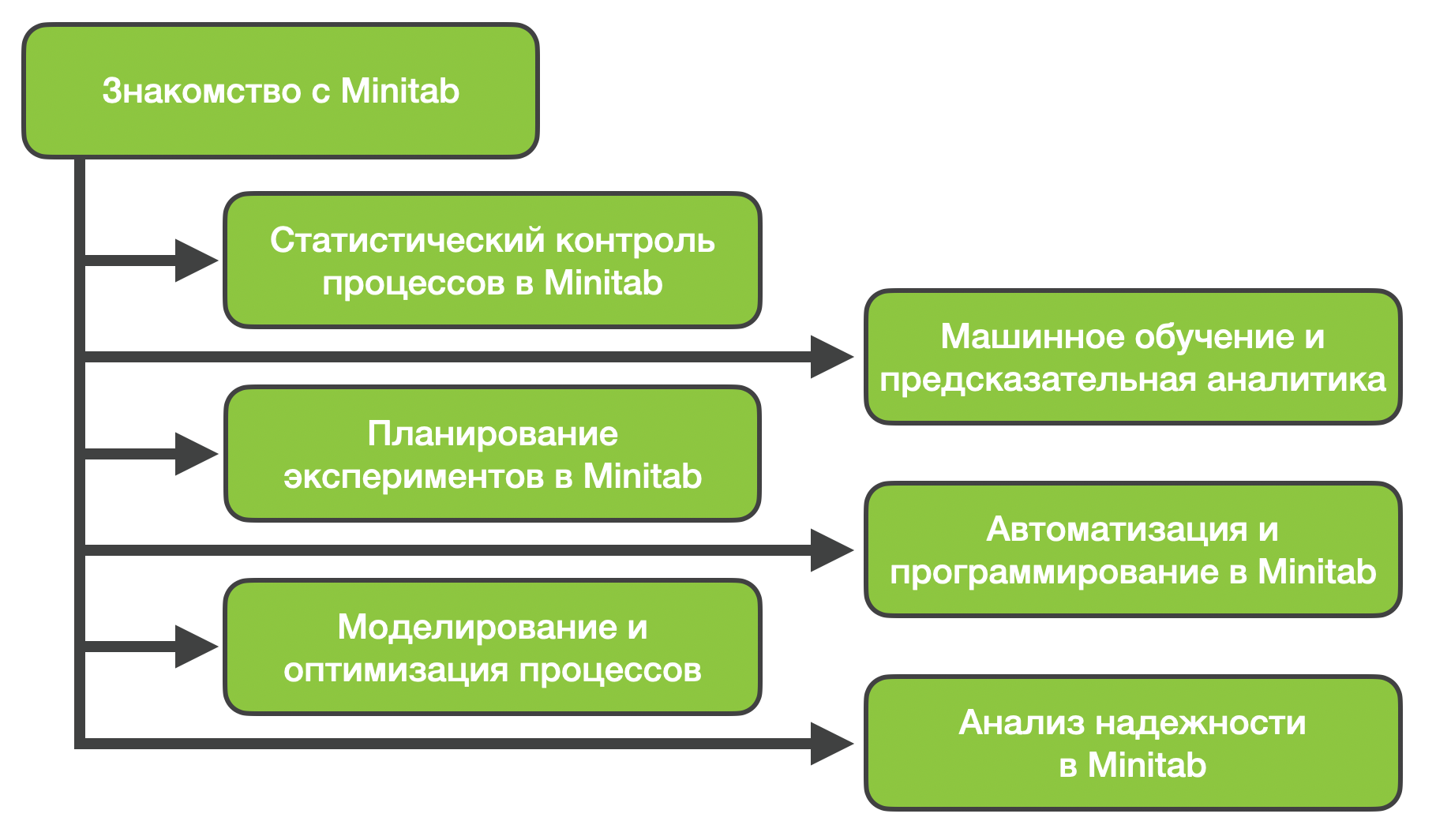 Знакомство с Minitab

Статистический контроль процессов в Minitab

Машинное обучение и предсказательная аналитика

Планирование экспериментов в Minitab

Автоматизация и программирование в Minitab

Моделирование и оптимизация процессов

Анализ надежности в Minitab